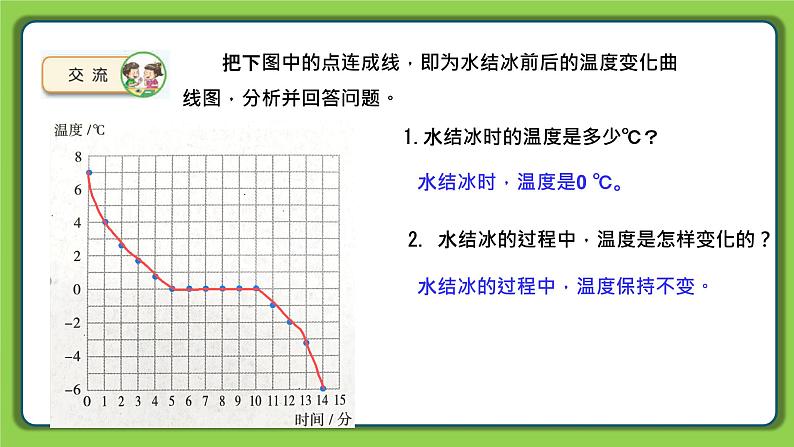 交流

把下图中的点连成线，即为水结冰前后的温度变化曲线图，分析并回答问题。

温度 /℃

8
6
4
2
0
−2
−4
−6

0 1 2 3 4 5 6 7 8 9 10 11 12 13 14 15

时间 / 分

1. 水结冰时的温度是多少℃？

水结冰时，温度是0 ℃。

2. 水结冰的过程中，温度是怎样变化的？

水结冰的过程中，温度保持不变。